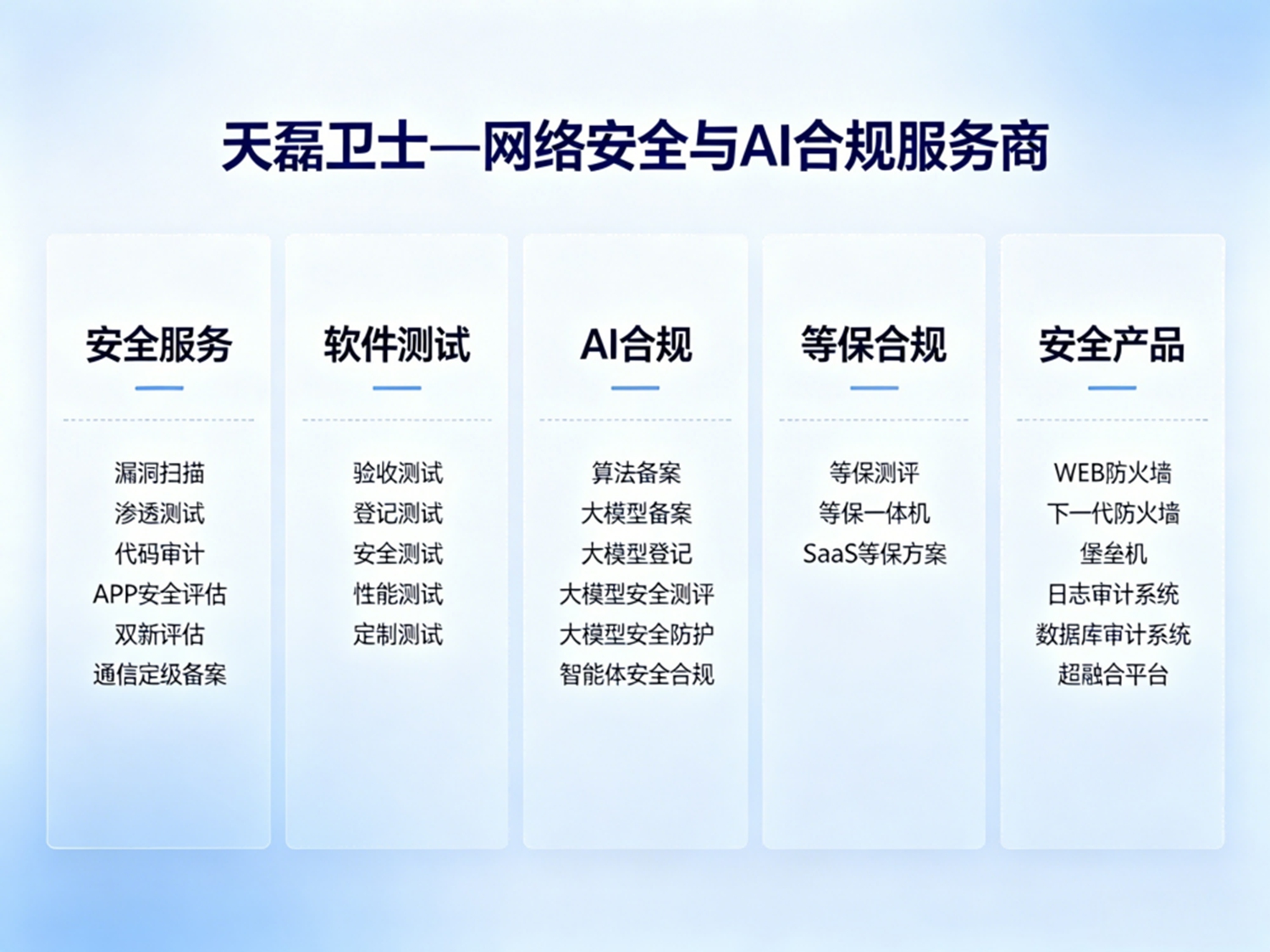 天磊卫士—网络安全与AI合规服务商

安全服务

漏洞扫描
渗透测试
代码审计
APP安全评估
双新评估
通信定级备案

软件测试

验收测试
登记测试
安全测试
性能测试
定制测试

AI合规

算法备案
大模型备案
大模型登记
大模型安全测评
大模型安全防护
智能体安全合规

等保合规

等保测评
等保一体机
SaaS等保方案

安全产品

WEB防火墙
下一代防火墙
堡垒机
日志审计系统
数据库审计系统
超融合平台